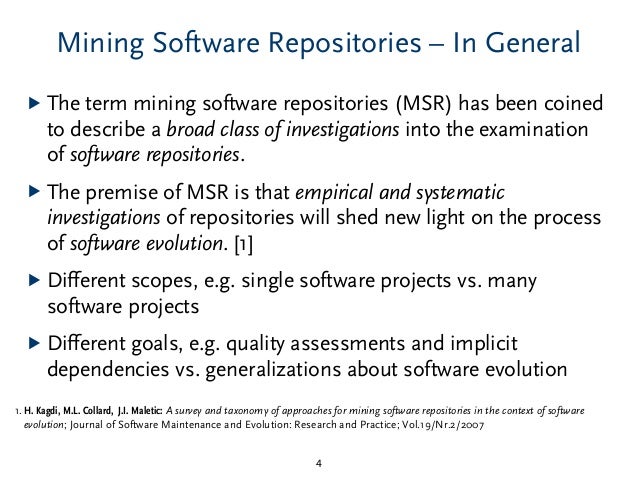 Mining Software Repositories – In General

▶ The term mining software repositories (MSR) has been coined to describe a broad class of investigations into the examination of software repositories.

▶ The premise of MSR is that empirical and systematic investigations of repositories will shed new light on the process of software evolution. [1]

▶ Different scopes, e.g. single software projects vs. many software projects

▶ Different goals, e.g. quality assessments and implicit dependencies vs. generalizations about software evolution

1. H. Kagdi, M.L. Collard, J.I. Maletic: A survey and taxonomy of approaches for mining software repositories in the context of software evolution; Journal of Software Maintenance and Evolution: Research and Practice; Vol.19/Nr.2/2007

4